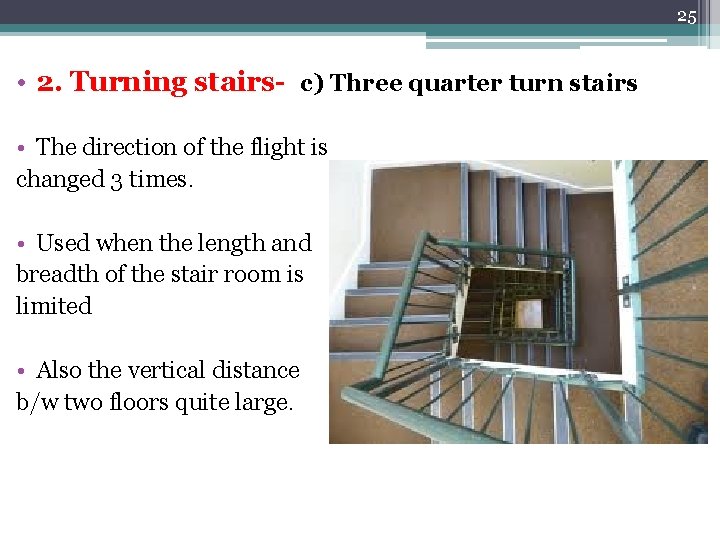 25

• 2. Turning stairs- c) Three quarter turn stairs

• The direction of the flight is changed 3 times.

• Used when the length and breadth of the stair room is limited

• Also the vertical distance b/w two floors quite large.